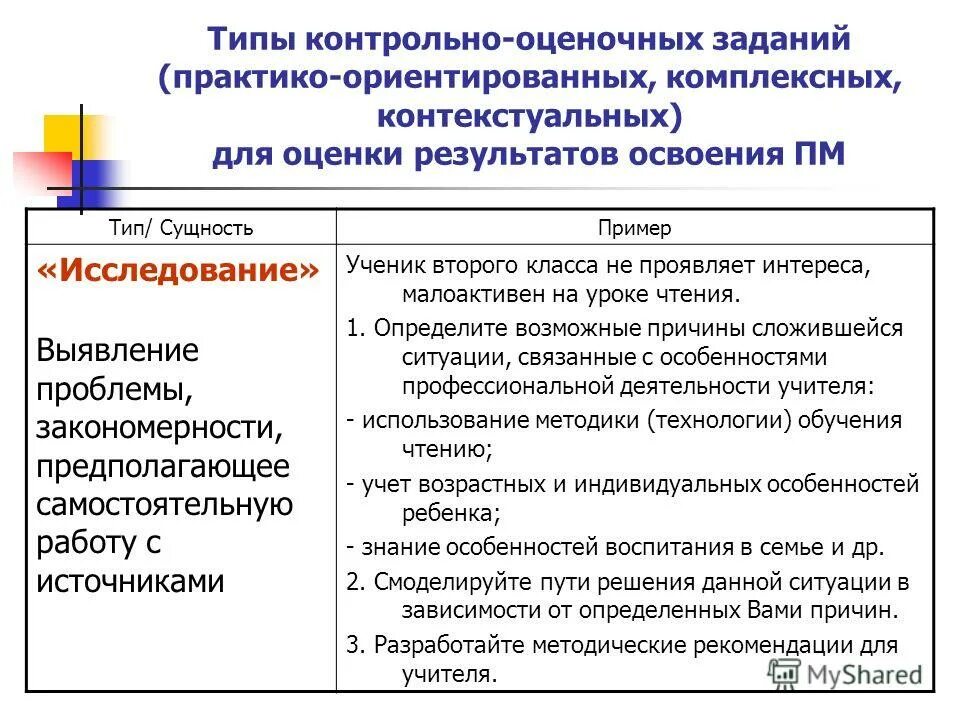 Типы контрольно-оценочных заданий (практико-ориентированных, комплексных, контекстуальных) для оценки результатов освоения ПМ

| Тип/ Сущность | Пример |
|---|---|
| «Исследование» Выявление проблемы, закономерности, предполагающее самостоятельную работу с источниками | Ученик второго класса не проявляет интереса, малоактивен на уроке чтения. 1. Определите возможные причины сложившейся ситуации, связанные с особенностями профессиональной деятельности учителя: - использование методики (технологии) обучения чтению; - учет возрастных и индивидуальных особенностей ребенка; - знание особенностей воспитания в семье и др. 2. Смоделируйте пути решения данной ситуации в зависимости от определенных Вами причин. 3. Разработайте методические рекомендации для учителя. |

MyShared